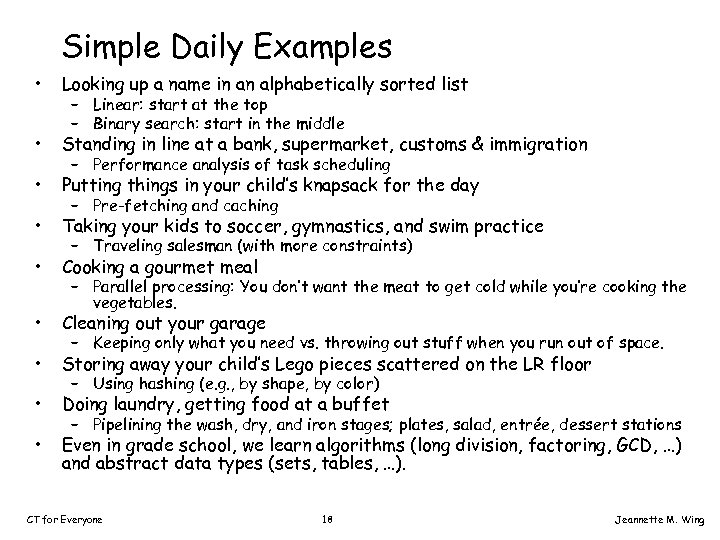 Simple Daily Examples

• Looking up a name in an alphabetically sorted list
  – Linear: start at the top
  – Binary search: start in the middle
• Standing in line at a bank, supermarket, customs & immigration
  – Performance analysis of task scheduling
• Putting things in your child's knapsack for the day
  – Pre-fetching and caching
• Taking your kids to soccer, gymnastics, and swim practice
  – Traveling salesman (with more constraints)
• Cooking a gourmet meal
  – Parallel processing: You don't want the meat to get cold while you're cooking the vegetables.
• Cleaning out your garage
  – Keeping only what you need vs. throwing out stuff when you run out of space.
• Storing away your child's Lego pieces scattered on the LR floor
  – Using hashing (e.g., by shape, by color)
• Doing laundry, getting food at a buffet
  – Pipelining the wash, dry, and iron stages; plates, salad, entrée, dessert stations
• Even in grade school, we learn algorithms (long division, factoring, GCD, …) and abstract data types (sets, tables, …).

CT for Everyone

18

Jeannette M. Wing